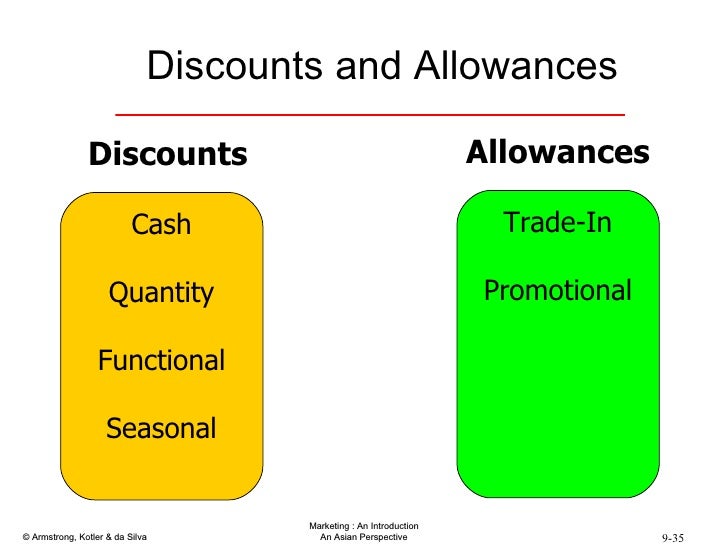 Discounts and Allowances

Discounts

Cash

Quantity

Functional

Seasonal

Allowances

Trade-In

Promotional

© Armstrong, Kotler & da Silva

Marketing : An Introduction
An Asian Perspective

9-35